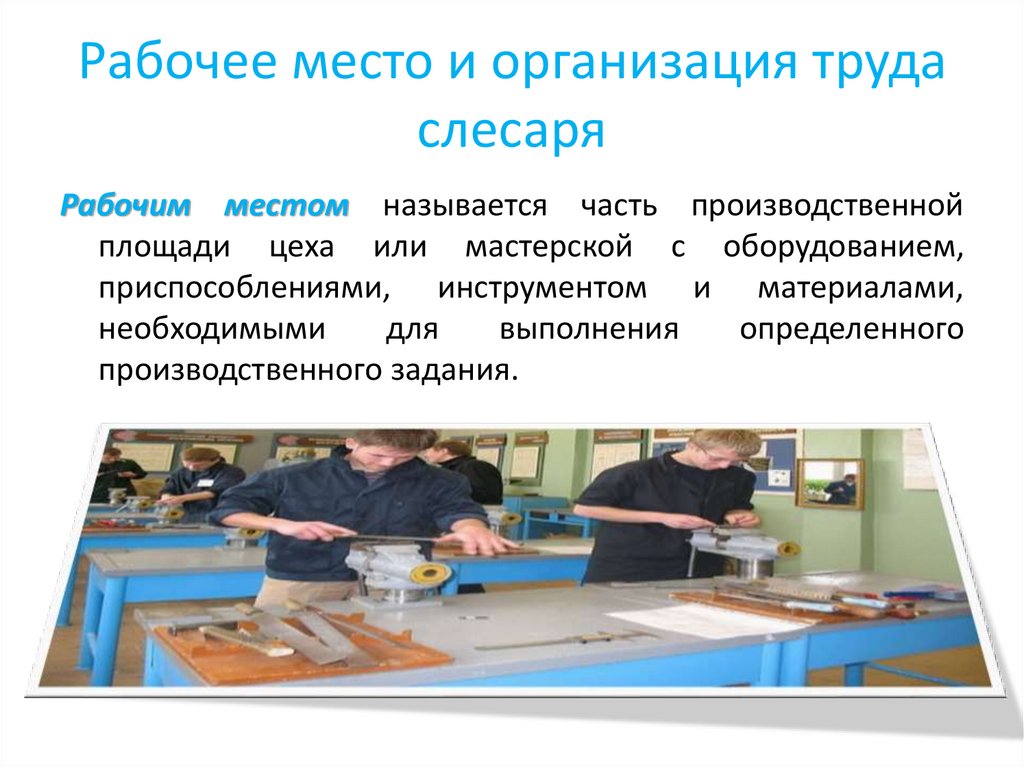 Рабочее место и организация труда слесаря

Рабочим местом называется часть производственной площади цеха или мастерской с оборудованием, приспособлениями, инструментом и материалами, необходимыми для выполнения определенного производственного задания.